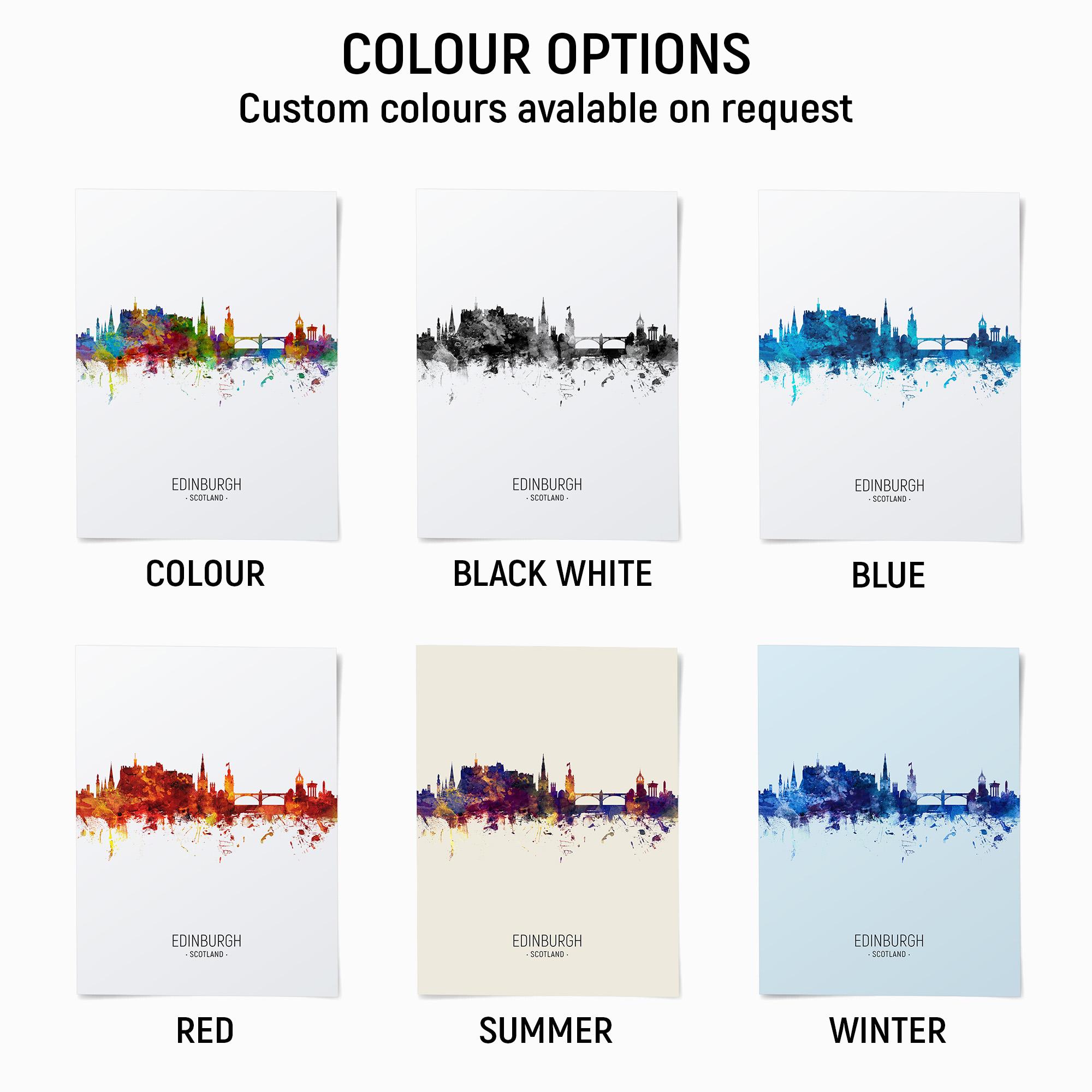 COLOUR OPTIONS
Custom colours avalable on request

EDINBURGH
· SCOTLAND ·

COLOUR

EDINBURGH
· SCOTLAND ·

BLACK WHITE

EDINBURGH
· SCOTLAND ·

BLUE

EDINBURGH
· SCOTLAND ·

RED

EDINBURGH
· SCOTLAND ·

SUMMER

EDINBURGH
· SCOTLAND ·

WINTER